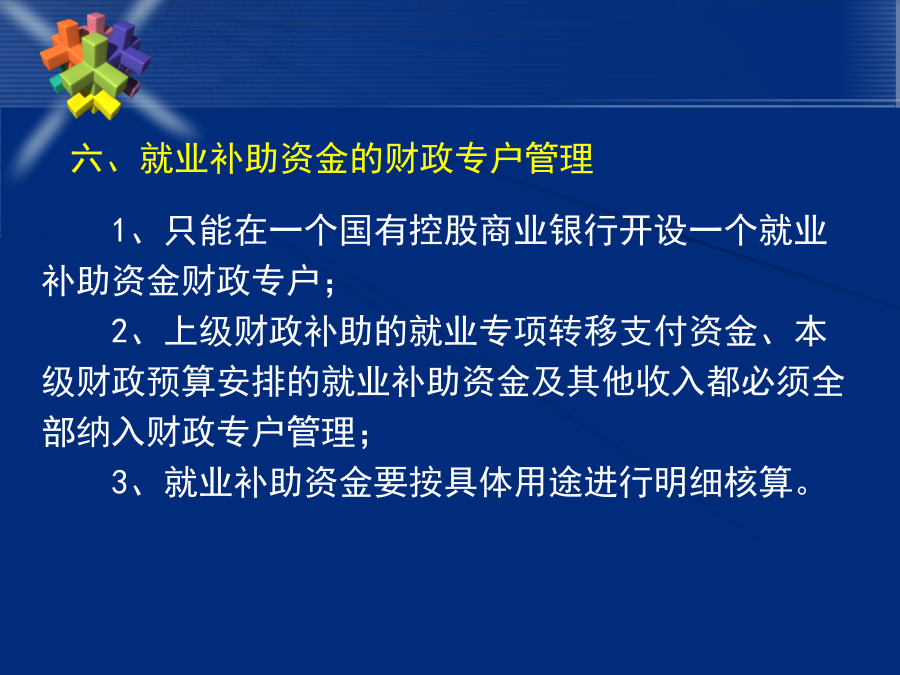 六、就业补助资金的财政专户管理

1、只能在一个国有控股商业银行开设一个就业补助资金财政专户；

2、上级财政补助的就业专项转移支付资金、本级财政预算安排的就业补助资金及其他收入都必须全部纳入财政专户管理；

3、就业补助资金要按具体用途进行明细核算。